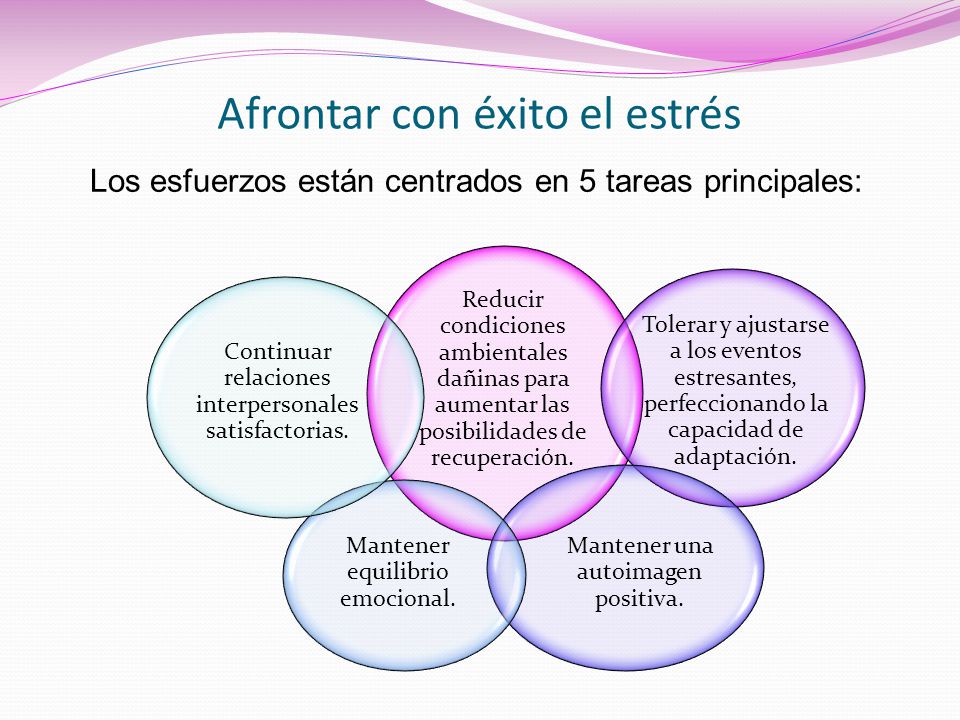 Afrontar con éxito el estrés

Los esfuerzos están centrados en 5 tareas principales:

Continuar relaciones interpersonales satisfactorias.

Reducir condiciones ambientales dañinas para aumentar las posibilidades de recuperación.

Tolerar y ajustarse a los eventos estresantes, perfeccionando la capacidad de adaptación.

Mantener equilibrio emocional.

Mantener una autoimagen positiva.